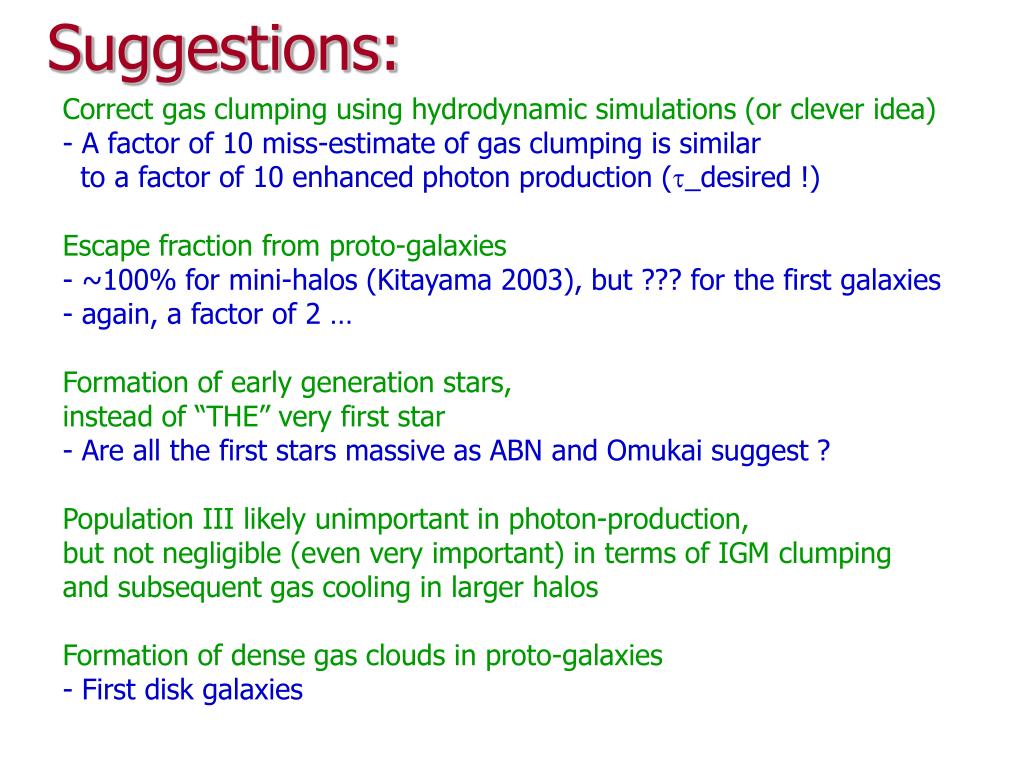 Suggestions:

Correct gas clumping using hydrodynamic simulations (or clever idea)
- A factor of 10 miss-estimate of gas clumping is similar to a factor of 10 enhanced photon production ($\tau$_desired !)

Escape fraction from proto-galaxies
- ~100% for mini-halos (Kitayama 2003), but ??? for the first galaxies
- again, a factor of 2 …

Formation of early generation stars,
instead of “THE” very first star
- Are all the first stars massive as ABN and Omukai suggest ?

Population III likely unimportant in photon-production,
but not negligible (even very important) in terms of IGM clumping and subsequent gas cooling in larger halos

Formation of dense gas clouds in proto-galaxies
- First disk galaxies